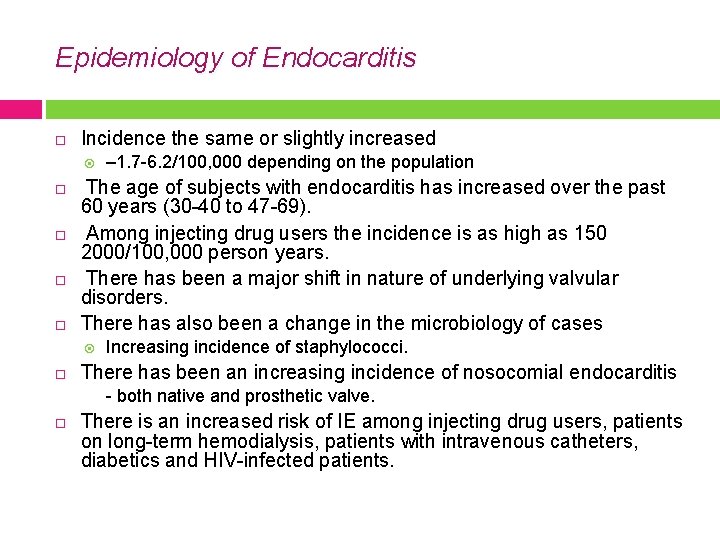 Epidemiology of Endocarditis

Incidence the same or slightly increased

–1.7-6.2/100,000 depending on the population

The age of subjects with endocarditis has increased over the past 60 years (30-40 to 47-69).

Among injecting drug users the incidence is as high as 150 2000/100,000 person years.

There has been a major shift in nature of underlying valvular disorders.

There has also been a change in the microbiology of cases

Increasing incidence of staphylococci.

There has been an increasing incidence of nosocomial endocarditis

- both native and prosthetic valve.

There is an increased risk of IE among injecting drug users, patients on long-term hemodialysis, patients with intravenous catheters, diabetics and HIV-infected patients.